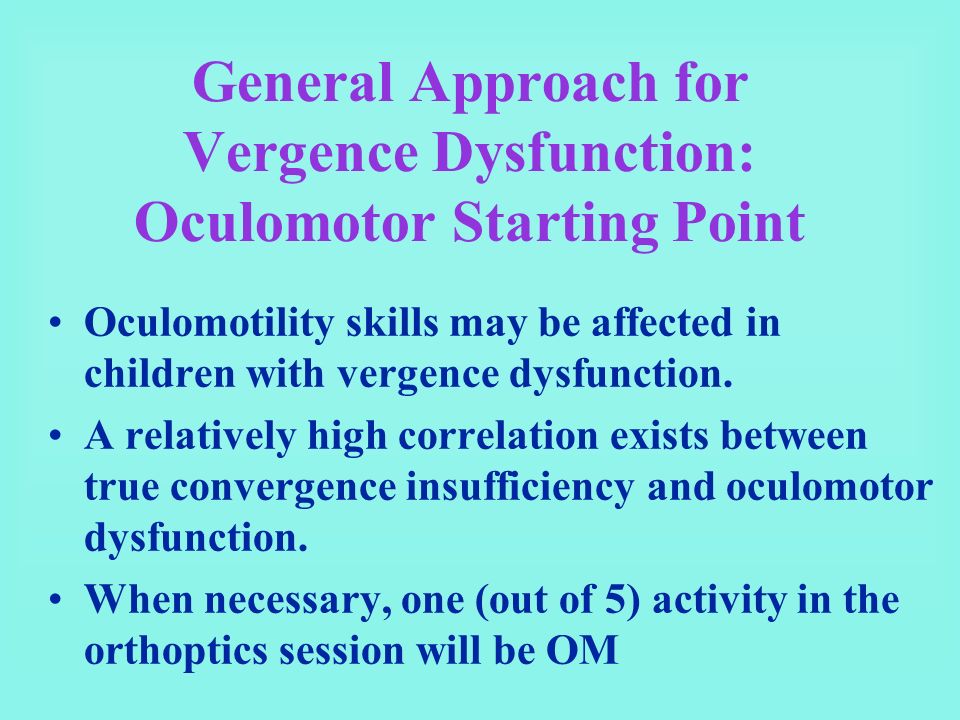 General Approach for Vergence Dysfunction: Oculomotor Starting Point

• Oculomotility skills may be affected in children with vergence dysfunction.
• A relatively high correlation exists between true convergence insufficiency and oculomotor dysfunction.
• When necessary, one (out of 5) activity in the orthoptics session will be OM